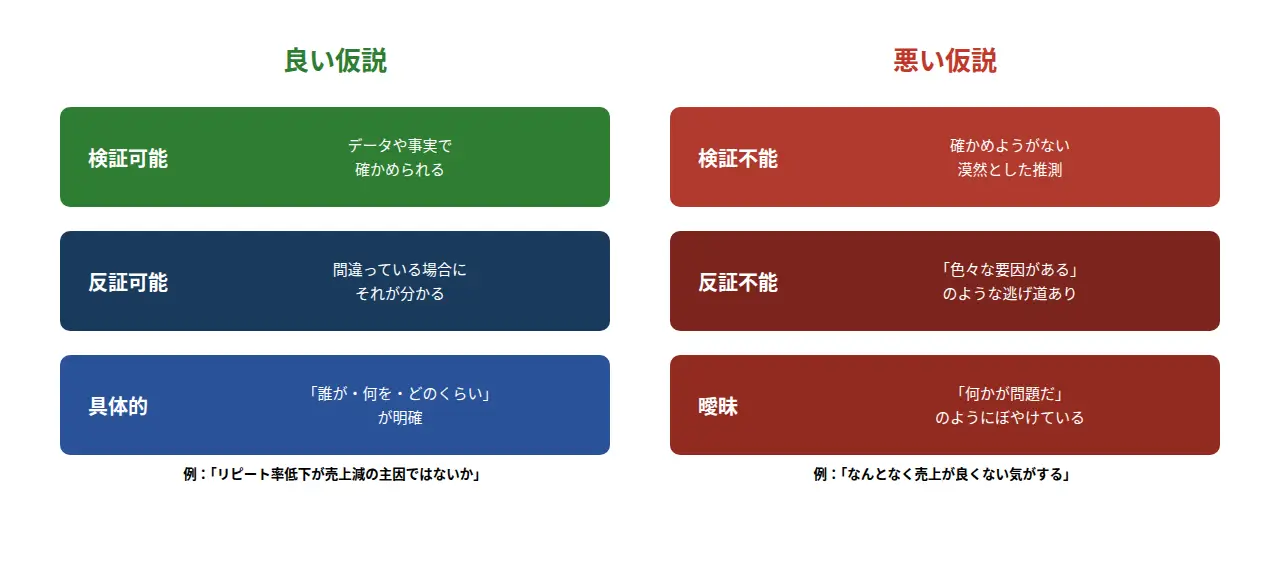 良い仮説

検証可能
データや事実で確かめられる

反証可能
間違っている場合にそれが分かる

具体的
「誰が・何を・どのくらい」が明確

例：「リピート率低下が売上減の主因ではないか」

悪い仮説

検証不能
確かめようがない漠然とした推測

反証不能
「色々な要因がある」のような逃げ道あり

曖昧
「何かが問題だ」のようにぼやけている

例：「なんとなく売上が良くない気がする」